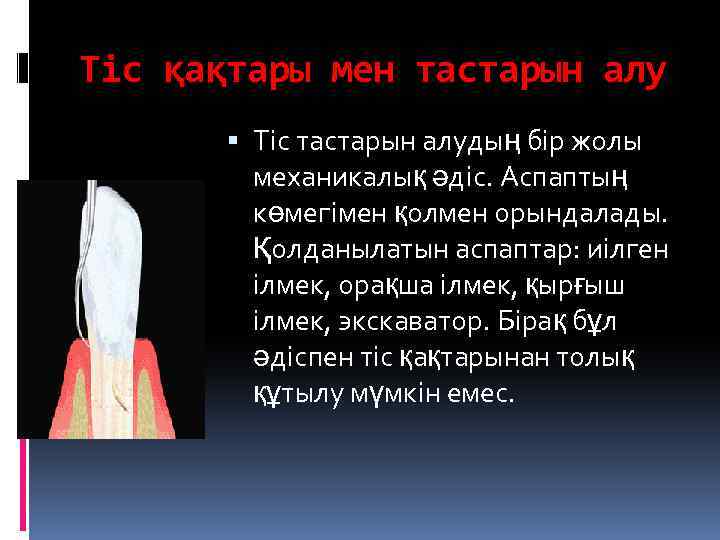 Тіс қақтары мен тастарын алу

▪ Тіс тастарын алудың бір жолы механикалық әдіс. Аспаптың көмегімен қолмен орындалады. Қолданылатын аспаптар: иілген ілмек, орақша ілмек, қырғыш ілмек, экскаватор. Бірақ бұл әдіспен тіс қақтарынан толық құтылу мүмкін емес.